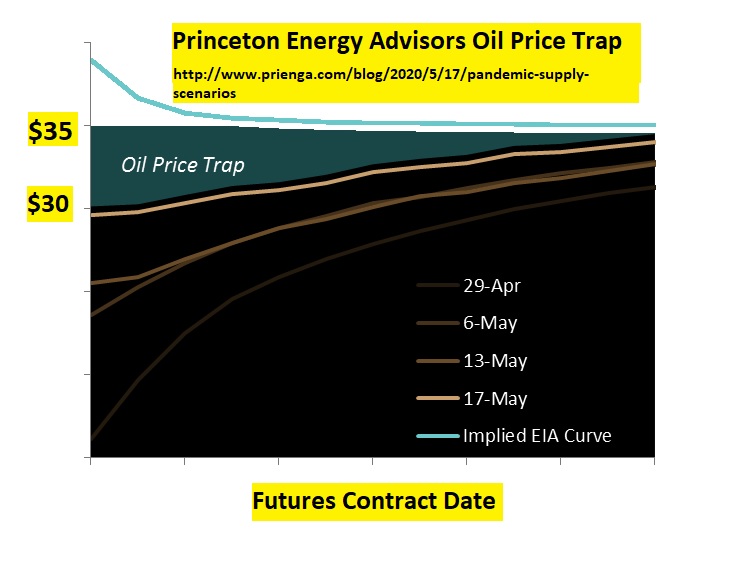 Princeton Energy Advisors Oil Price Trap

http://www.prienga.com/blog/2020/5/17/pandemic-supply-scenarios

$35

$30

Oil Price Trap

29-Apr

6-May

13-May

17-May

Implied EIA Curve

Futures Contract Date